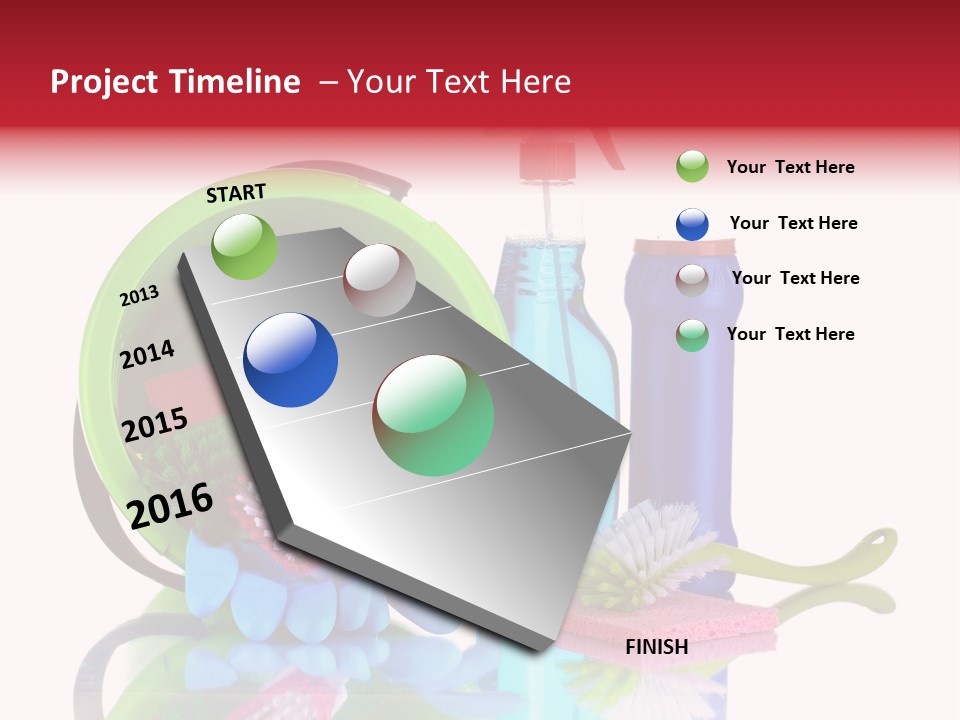 Project Timeline – Your Text Here

START

2013

2014

2015

2016

FINISH

Your Text Here

Your Text Here

Your Text Here

Your Text Here